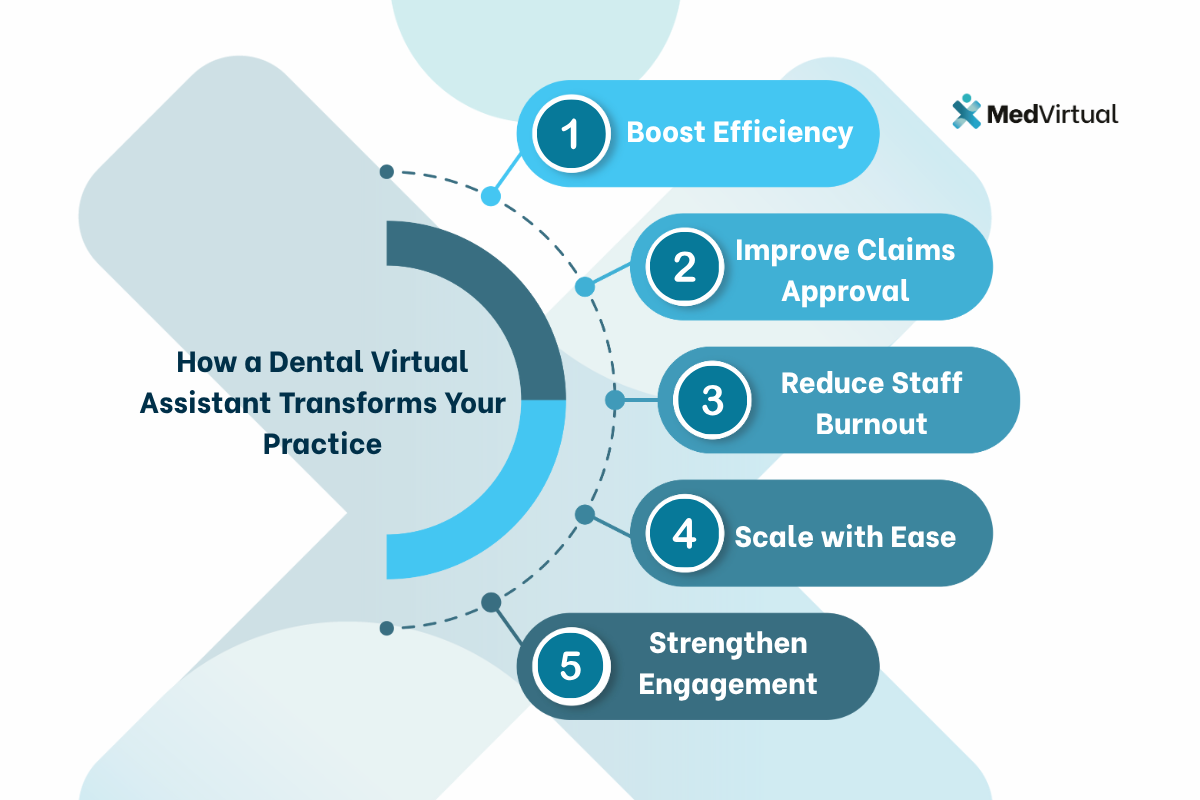 MedVirtual

How a Dental Virtual Assistant Transforms Your Practice

1 Boost Efficiency

2 Improve Claims Approval

3 Reduce Staff Burnout

4 Scale with Ease

5 Strengthen Engagement